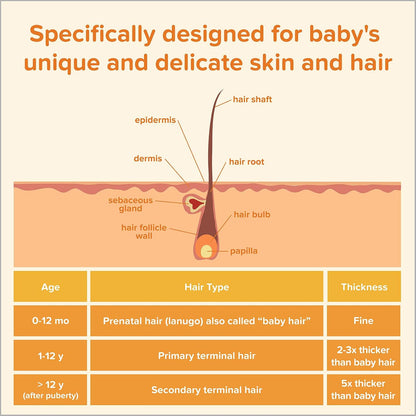 Specifically designed for baby's unique and delicate skin and hair

hair shaft
epidermis
dermis
hair root
sebaceous gland
hair bulb
hair follicle wall
papilla

| Age | Hair Type | Thickness |
|---|---|---|
| 0-12 mo | Prenatal hair (lanugo) also called "baby hair" | Fine |
| 1-12 y | Primary terminal hair | 2-3x thicker than baby hair |
| > 12 y (after puberty) | Secondary terminal hair | 5x thicker than baby hair |